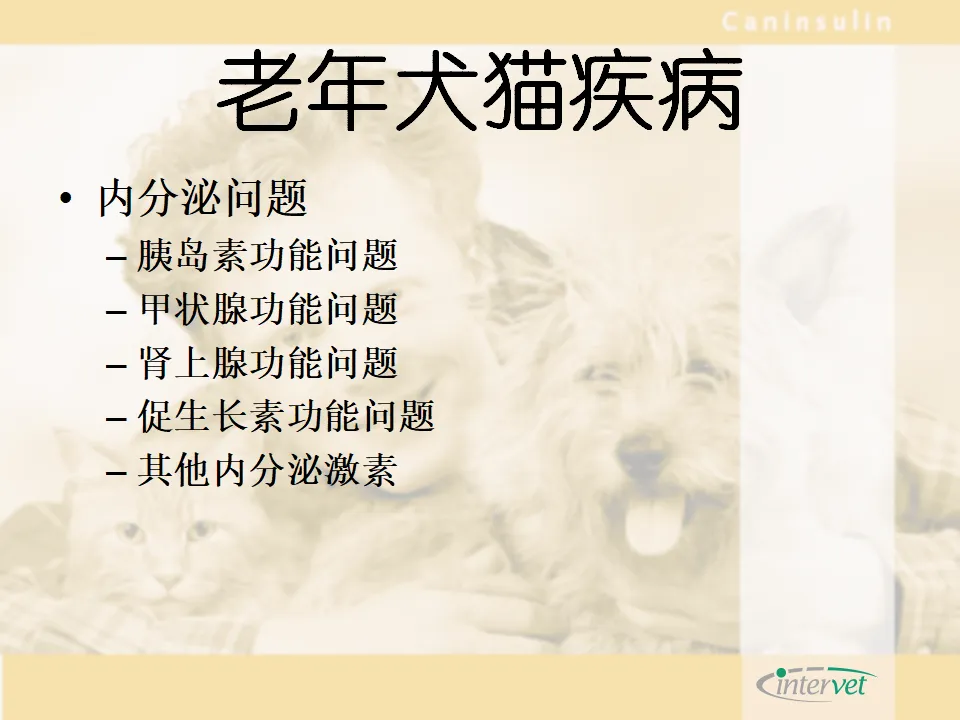 Caninsulin

老年犬猫疾病

• 内分泌问题
– 胰岛素功能问题
– 甲状腺功能问题
– 肾上腺功能问题
– 促生长素功能问题
– 其他内分泌激素

intervet